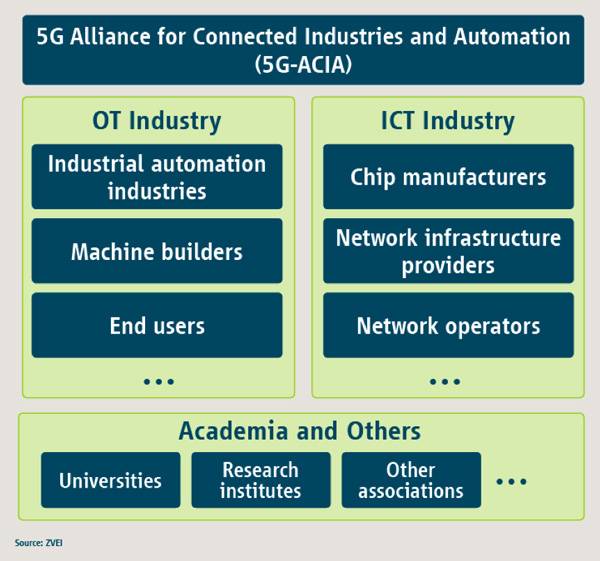 5G Alliance for Connected Industries and Automation (5G-ACIA)

OT Industry

Industrial automation industries

Machine builders

End users

...

ICT Industry

Chip manufacturers

Network infrastructure providers

Network operators

...

Academia and Others

Universities

Research institutes

Other associations

...

Source: ZVEI